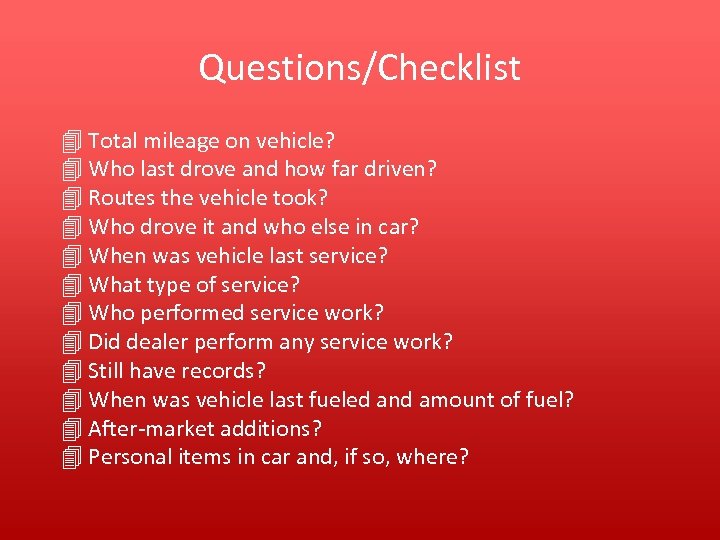 Questions/Checklist

Total mileage on vehicle?
Who last drove and how far driven?
Routes the vehicle took?
Who drove it and who else in car?
When was vehicle last service?
What type of service?
Who performed service work?
Did dealer perform any service work?
Still have records?
When was vehicle last fueled and amount of fuel?
After-market additions?
Personal items in car and, if so, where?